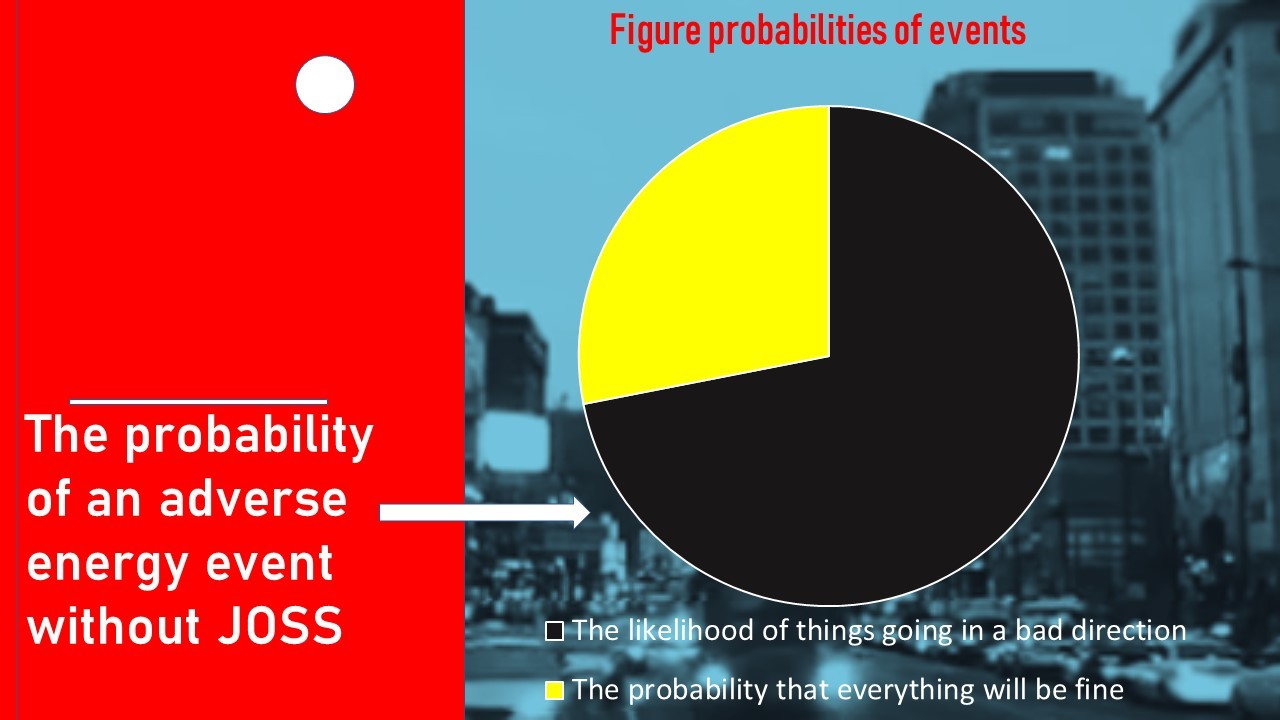 Figure probabilities of events

The probability of an adverse energy event without JOSS

The likelihood of things going in a bad direction

The probability that everything will be fine